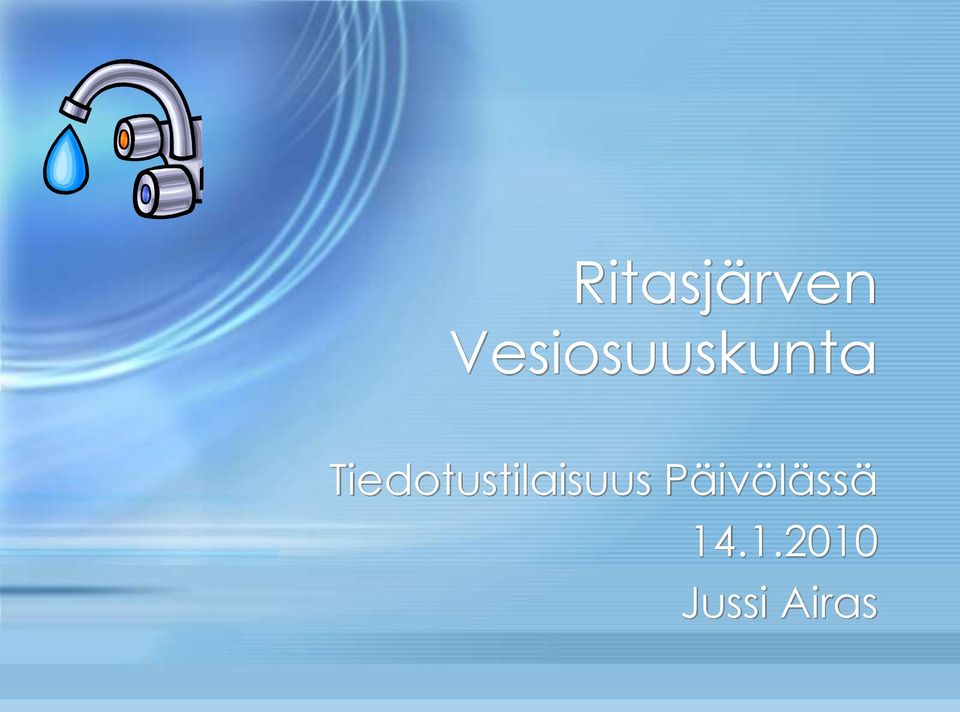 Ritasjärven Vesiosuuskunta

Tiedotustilaisuus Päivölässä
14.1.2010
Jussi Airas